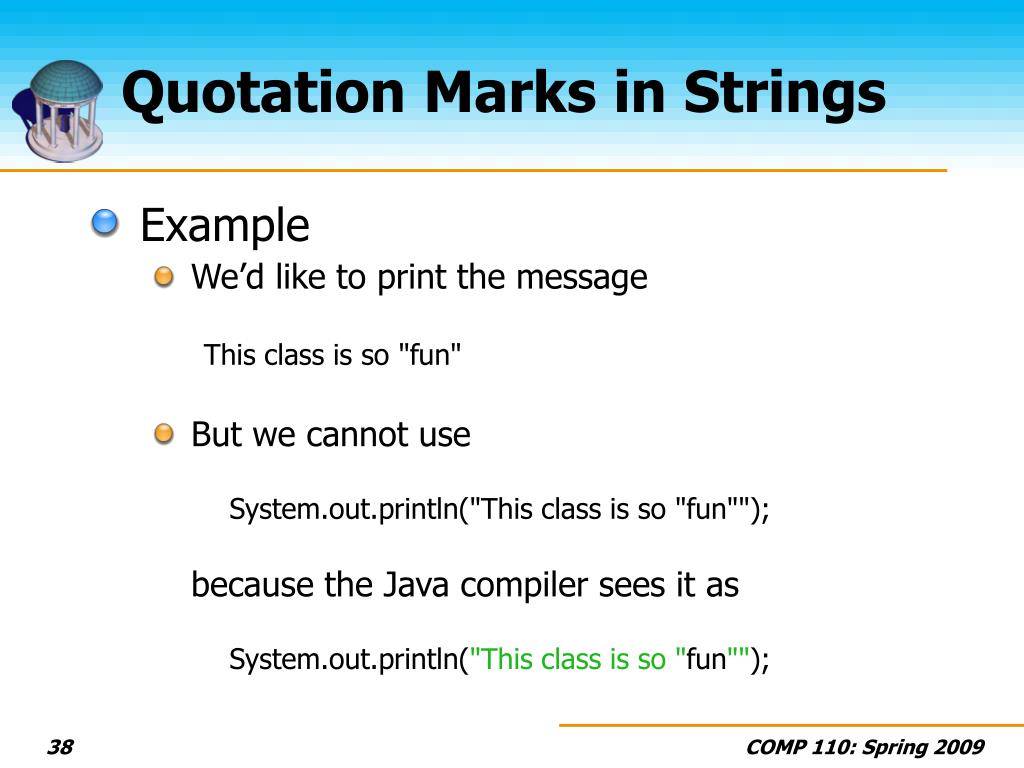 Quotation Marks in Strings

Example

We'd like to print the message

This class is so "fun"

But we cannot use

System.out.println("This class is so "fun"");

because the Java compiler sees it as

System.out.println("This class is so "fun"");

38

COMP 110: Spring 2009